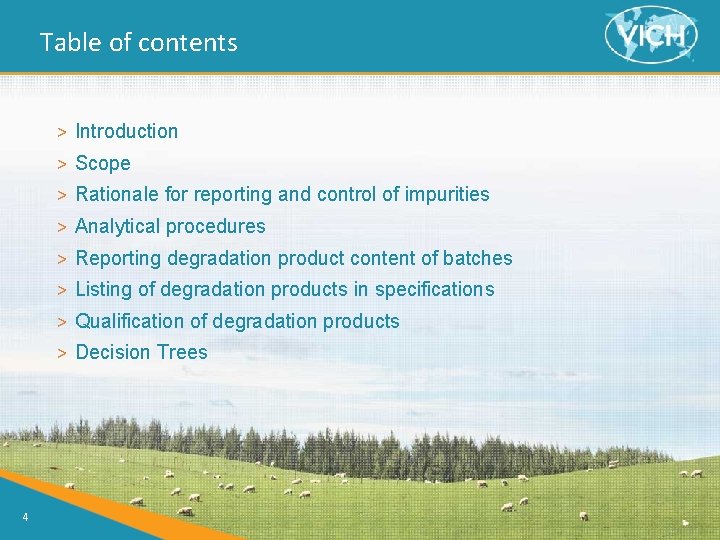 Table of contents

VICH

> Introduction
> Scope
> Rationale for reporting and control of impurities
> Analytical procedures
> Reporting degradation product content of batches
> Listing of degradation products in specifications
> Qualification of degradation products
> Decision Trees

4